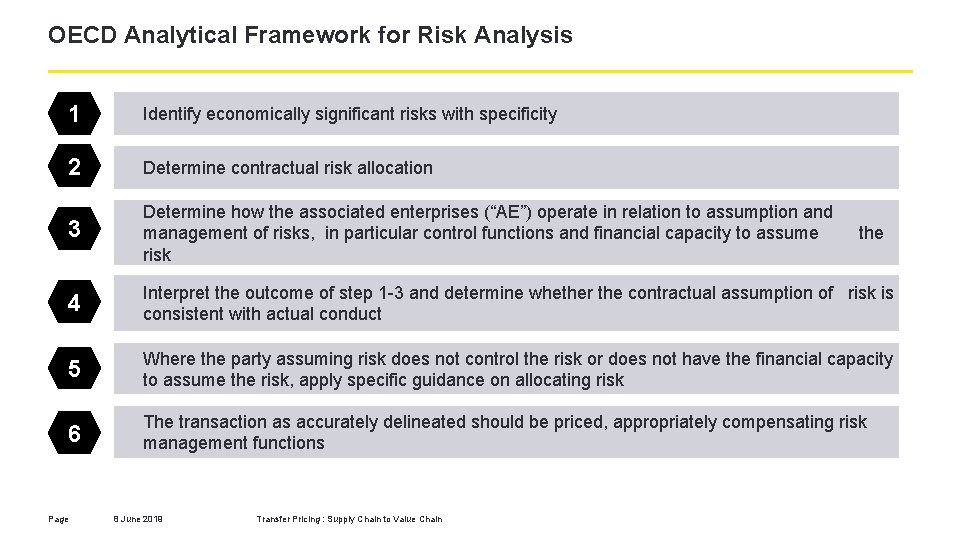 OECD Analytical Framework for Risk Analysis

1

Identify economically significant risks with specificity

2

Determine contractual risk allocation

3

Determine how the associated enterprises (“AE”) operate in relation to assumption and management of risks, in particular control functions and financial capacity to assume the risk

4

Interpret the outcome of step 1-3 and determine whether the contractual assumption of risk is consistent with actual conduct

5

Where the party assuming risk does not control the risk or does not have the financial capacity to assume the risk, apply specific guidance on allocating risk

6

The transaction as accurately delineated should be priced, appropriately compensating risk management functions

Page

8 June 2018

Transfer Pricing : Supply Chain to Value Chain